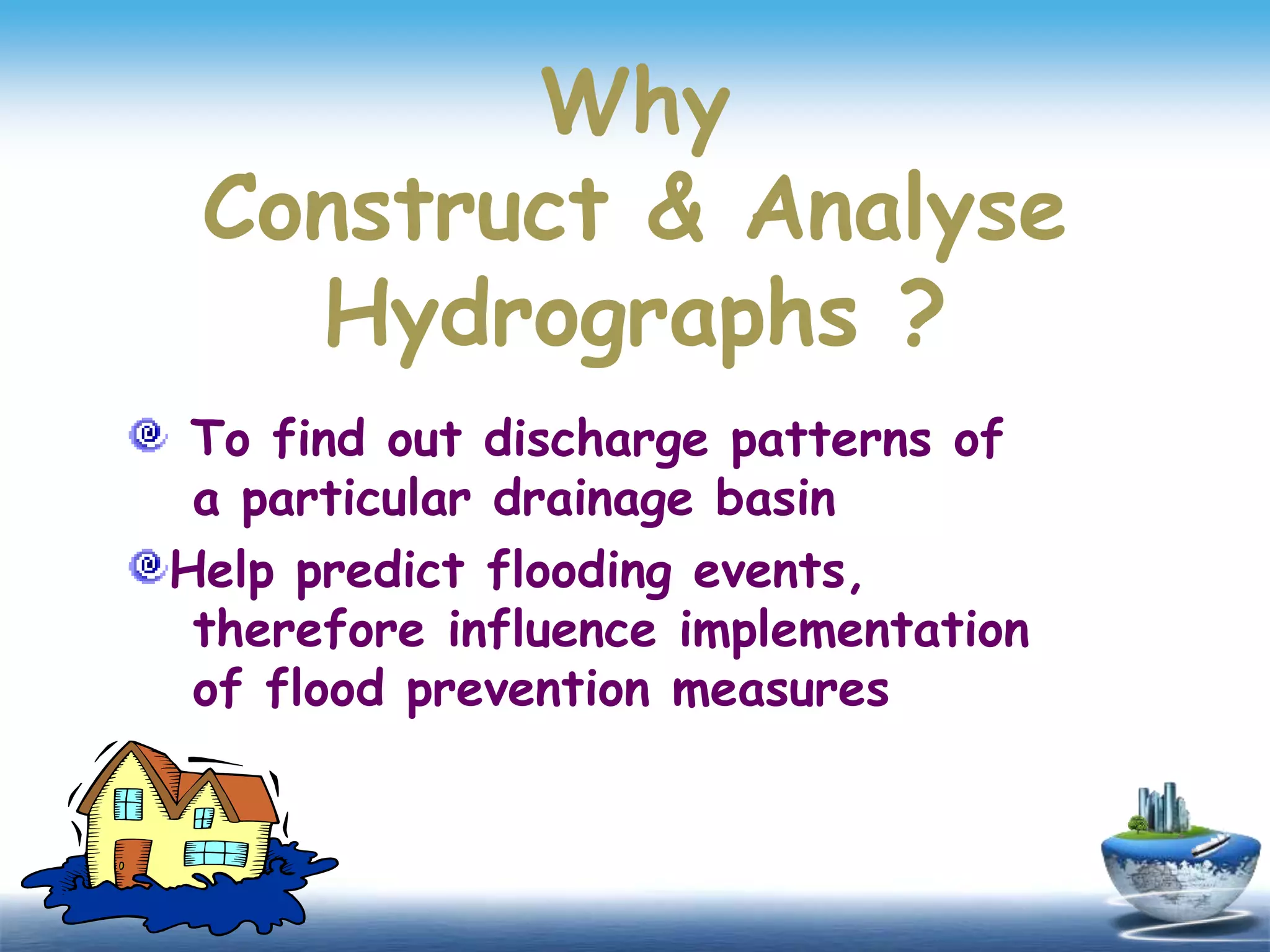 Why Construct & Analyse Hydrographs ?

To find out discharge patterns of a particular drainage basin

Help predict flooding events, therefore influence implementation of flood prevention measures